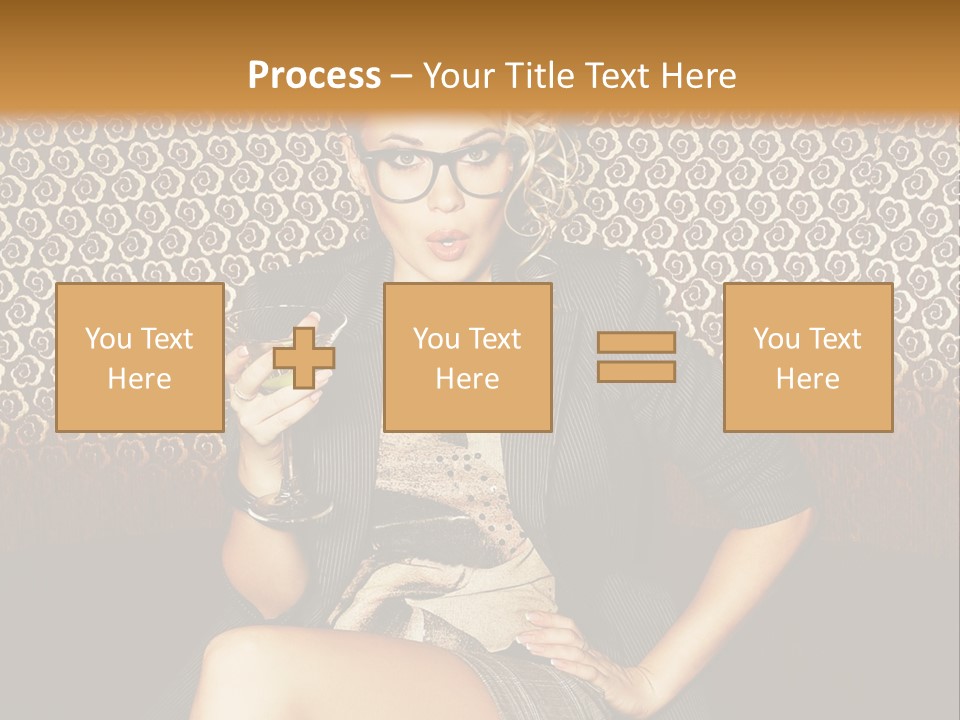 Process – Your Title Text Here

You Text Here

You Text Here

You Text Here